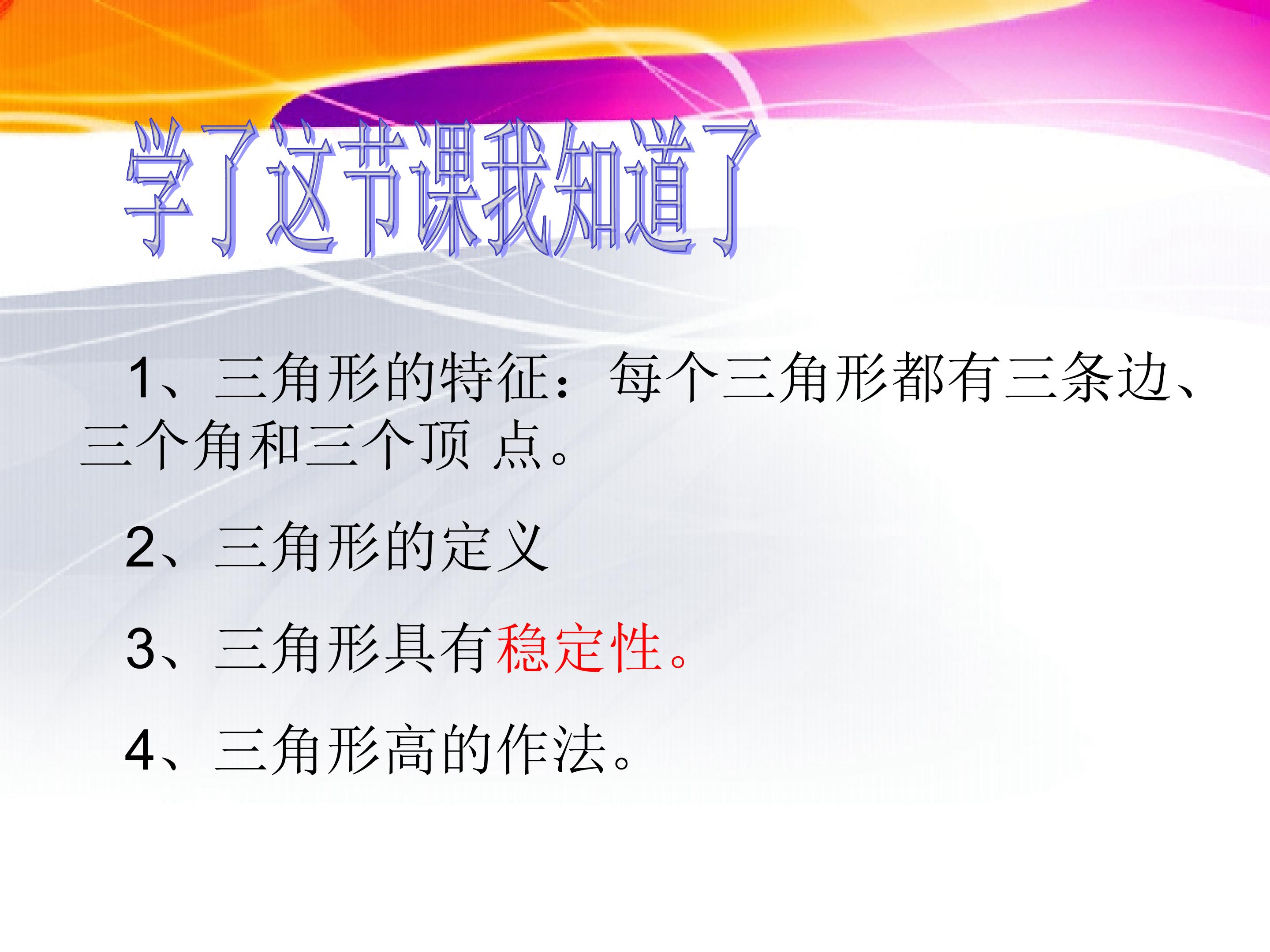 学了这节课我知道了

1、三角形的特征：每个三角形都有三条边、三个角和三个顶 点。

2、三角形的定义

3、三角形具有稳定性。

4、三角形高的作法。